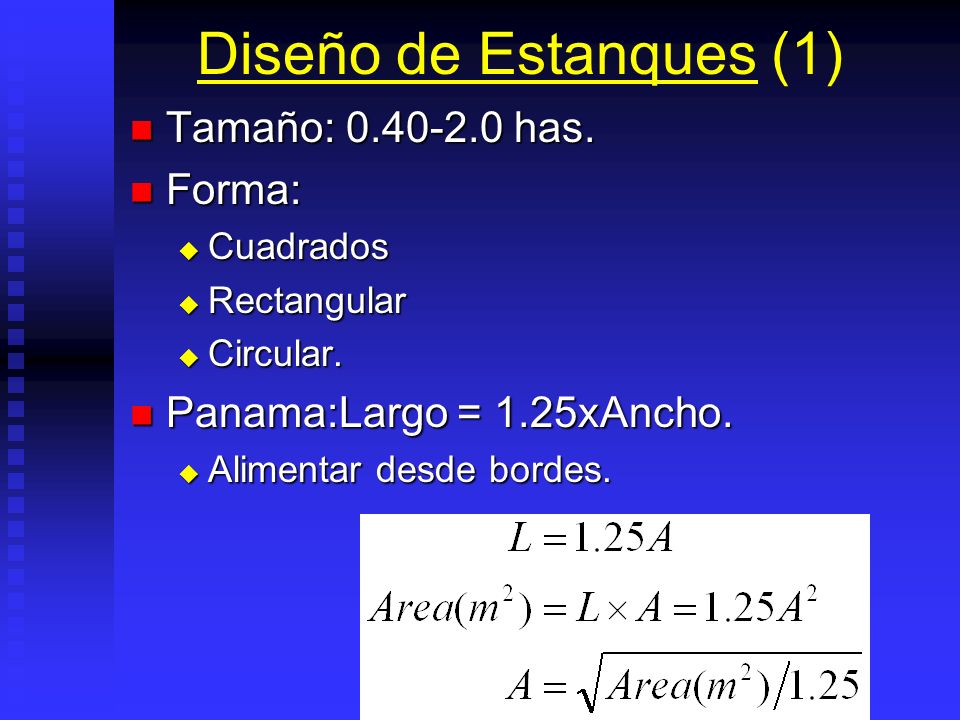 Diseño de Estanques (1)

Tamaño: 0.40-2.0 has.

Forma:

Cuadrados

Rectangular

Circular.

Panama:Largo = 1.25xAncho.

Alimentar desde bordes.

$L = 1.25A$

$Area(m^2) = L \times A = 1.25A^2$

$A = \sqrt{Area(m^2)/1.25}$